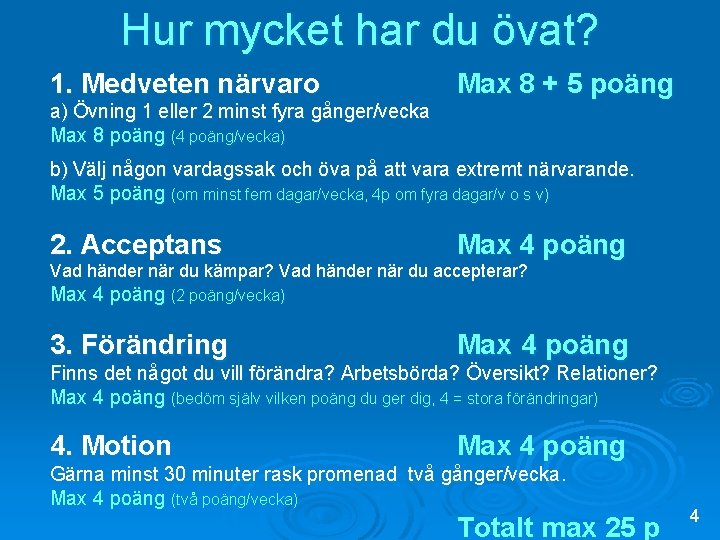 Hur mycket har du övat?

1. Medveten närvaro Max 8 + 5 poäng
a) Övning 1 eller 2 minst fyra gånger/vecka
Max 8 poäng (4 poäng/vecka)

b) Välj någon vardagssak och öva på att vara extremt närvarande.
Max 5 poäng (om minst fem dagar/vecka, 4p om fyra dagar/v o s v)

2. Acceptans Max 4 poäng
Vad händer när du kämpar? Vad händer när du accepterar?
Max 4 poäng (2 poäng/vecka)

3. Förändring Max 4 poäng
Finns det något du vill förändra? Arbetsbörda? Översikt? Relationer?
Max 4 poäng (bedöm själv vilken poäng du ger dig, 4 = stora förändringar)

4. Motion Max 4 poäng
Gärna minst 30 minuter rask promenad två gånger/vecka.
Max 4 poäng (två poäng/vecka)

Totalt max 25 p

4